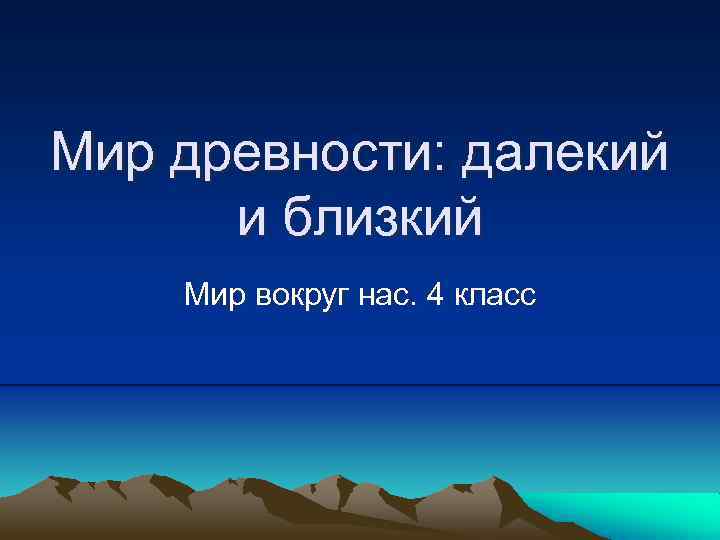 Мир древности: далекий и близкий

Мир вокруг нас. 4 класс